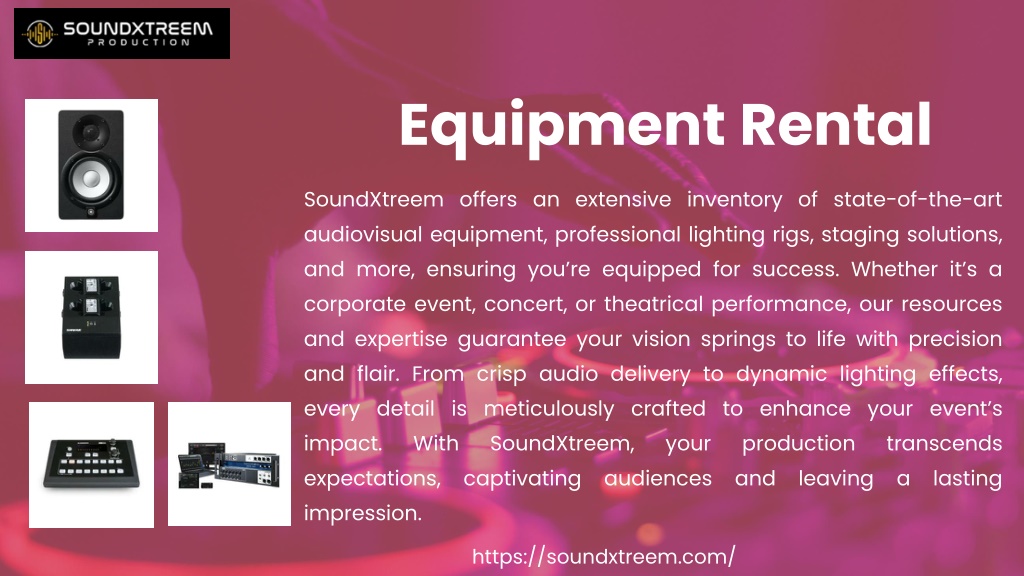 SOUNDXTREEM
PRODUCTION

Equipment Rental

SoundXtreem offers an extensive inventory of state-of-the-art audiovisual equipment, professional lighting rigs, staging solutions, and more, ensuring you're equipped for success. Whether it's a corporate event, concert, or theatrical performance, our resources and expertise guarantee your vision springs to life with precision and flair. From crisp audio delivery to dynamic lighting effects, every detail is meticulously crafted to enhance your event's impact. With SoundXtreem, your production transcends expectations, captivating audiences and leaving a lasting impression.

https://soundxtreem.com/